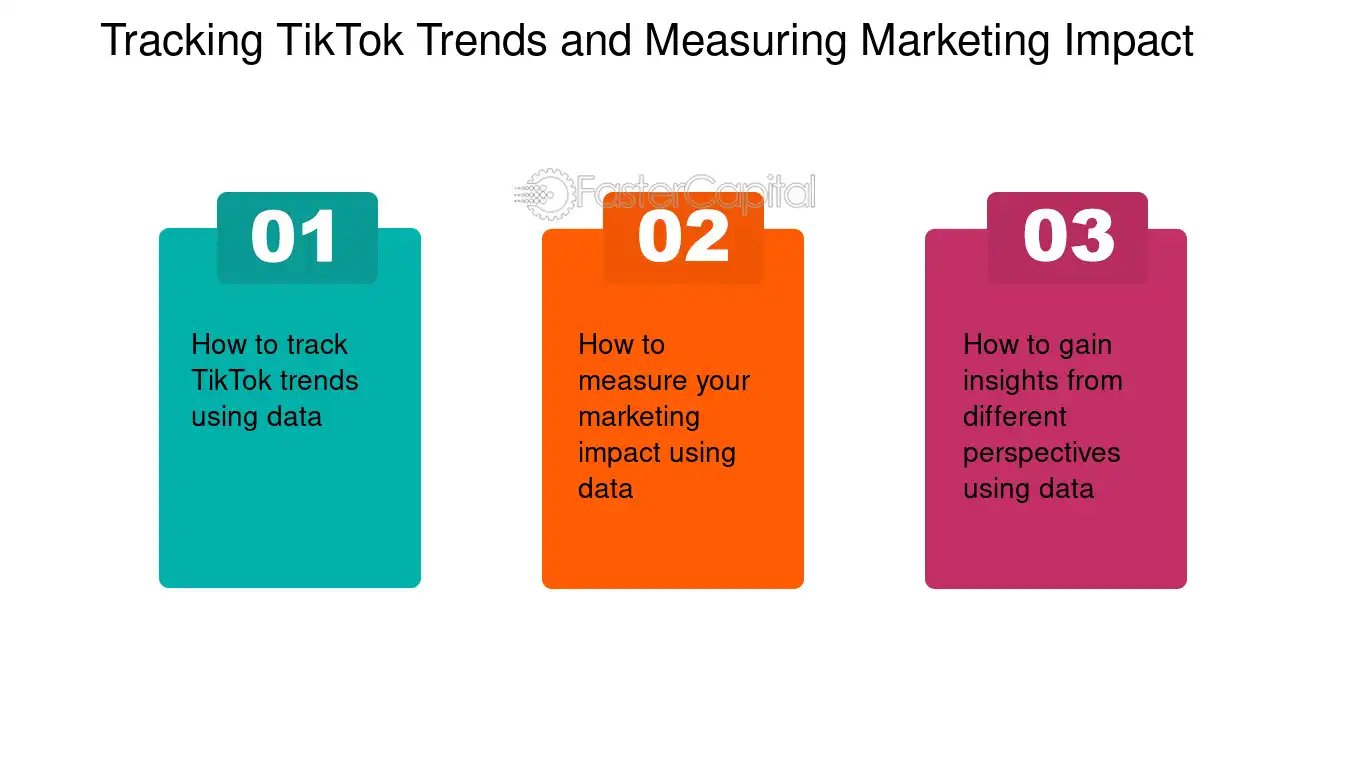 Tracking TikTok Trends and Measuring Marketing Impact

01

How to track TikTok trends using data

02

How to measure your marketing impact using data

03

How to gain insights from different perspectives using data

FasterCapital